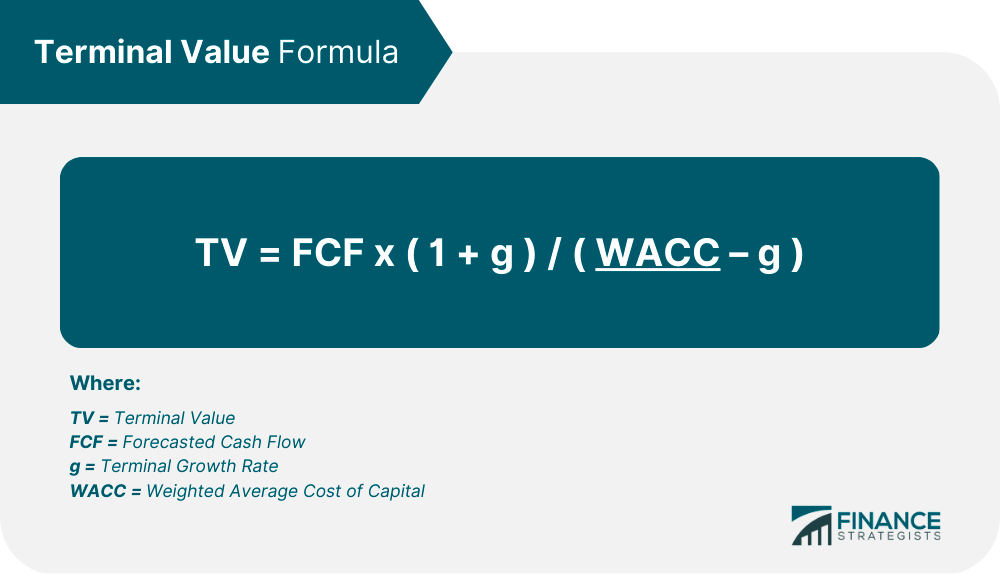 Terminal Value Formula

TV = FCF x ( 1 + g ) / ( WACC – g )

Where:

TV = Terminal Value
FCF = Forecasted Cash Flow
g = Terminal Growth Rate
WACC = Weighted Average Cost of Capital

FINANCE STRATEGISTS